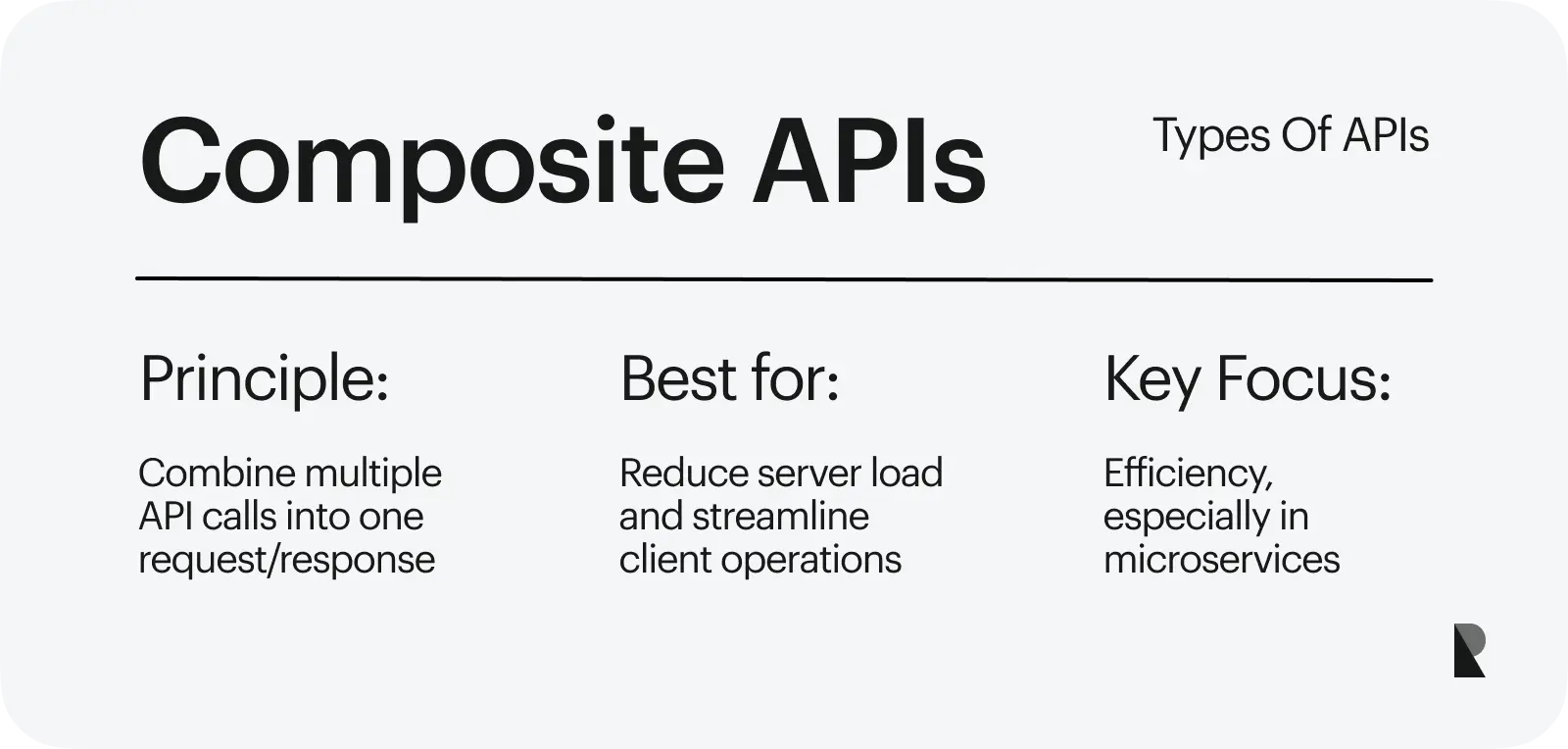 Composite APIs

Types Of APIs

Principle:

Combine multiple API calls into one request/response

Best for:

Reduce server load and streamline client operations

Key Focus:

Efficiency, especially in microservices